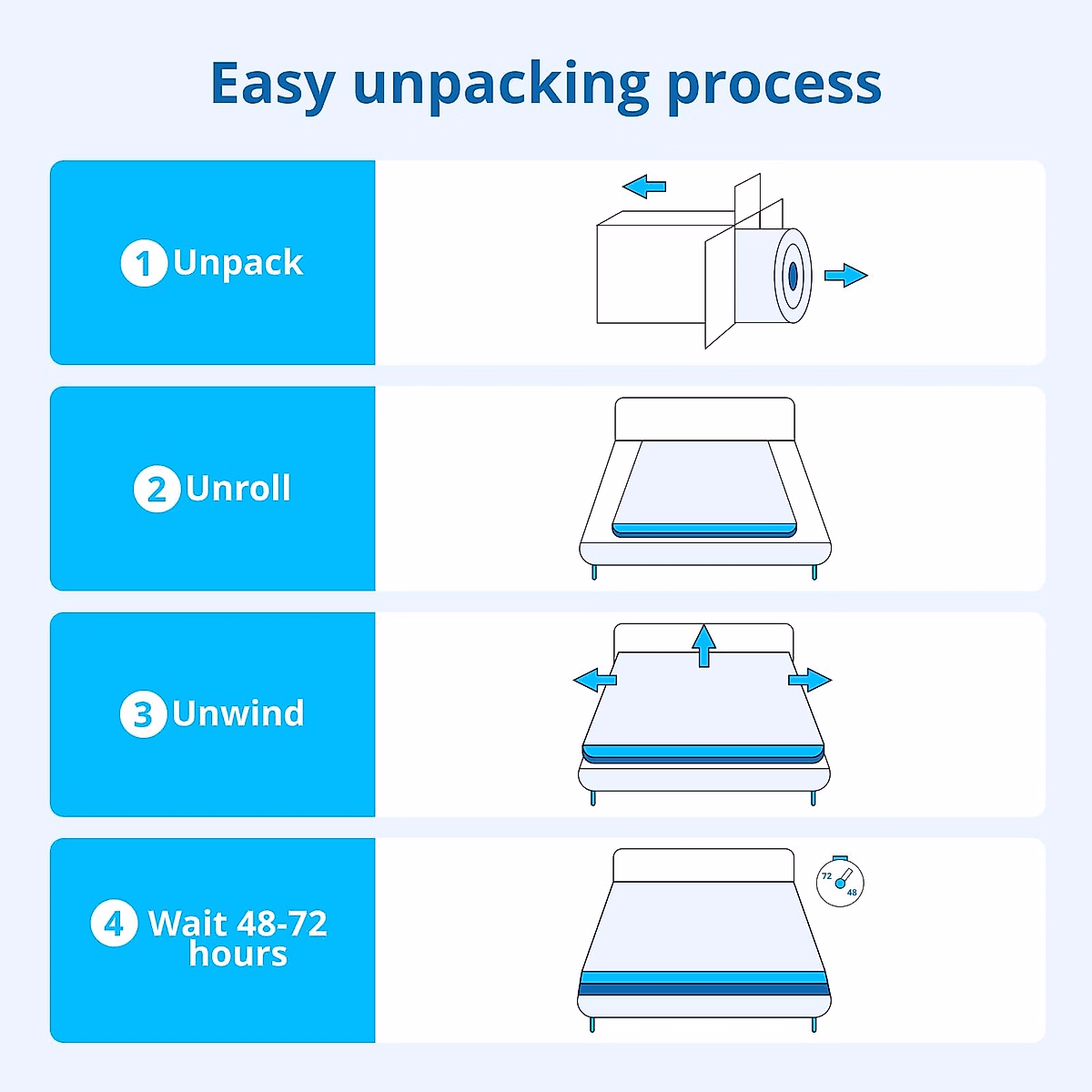 Easy unpacking process

1 Unpack

2 Unroll

3 Unwind

4 Wait 48-72 hours

72
48